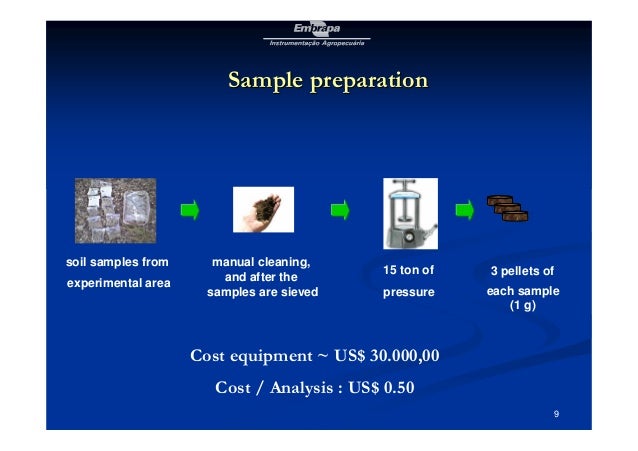 Embrapa
Instrumentação Agropecuária

Sample preparation

soil samples from experimental area

manual cleaning, and after the samples are sieved

15 ton of pressure

3 pellets of each sample (1 g)

Cost equipment ~ US$ 30.000,00

Cost / Analysis : US$ 0.50

9